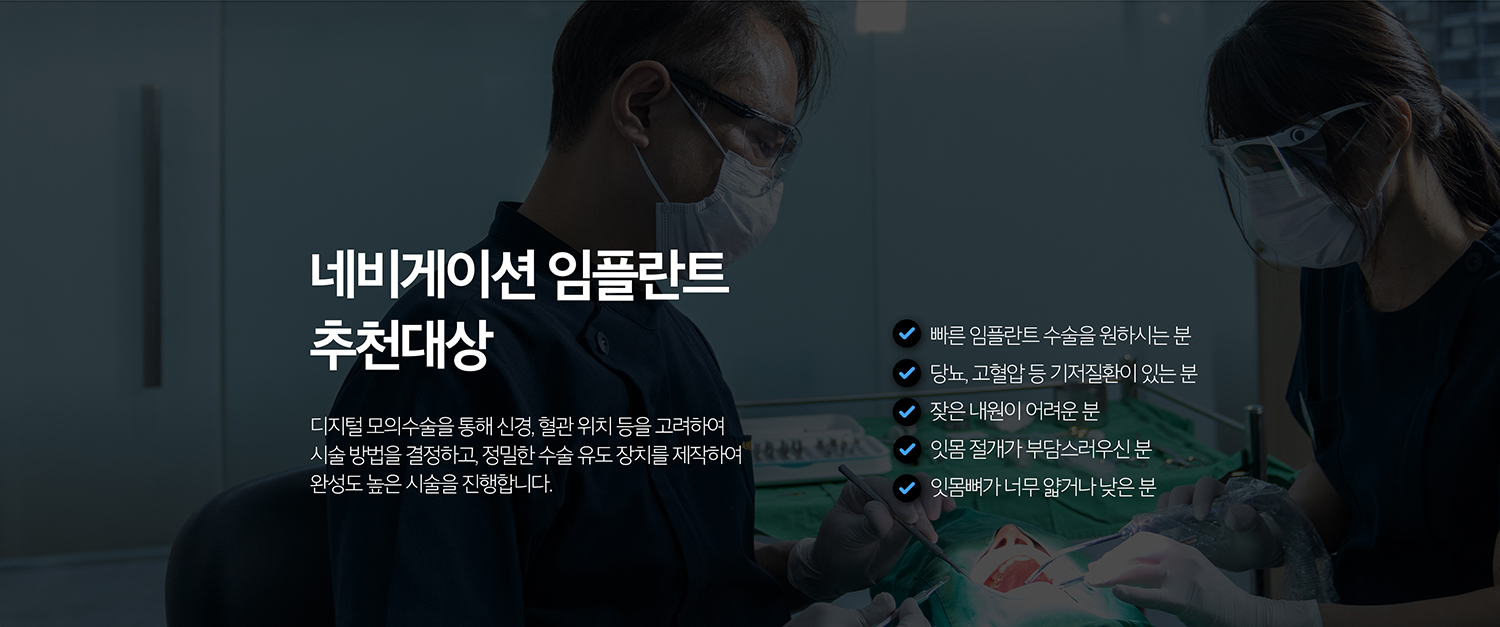 네비게이션 임플란트
추천대상

디지털 모의수술을 통해 신경, 혈관 위치 등을 고려하여 시술 방법을 결정하고, 정밀한 수술 유도 장치를 제작하여 완성도 높은 시술을 진행합니다.

빠른 임플란트 수술을 원하시는 분
당뇨, 고혈압 등 기저질환이 있는 분
잦은 내원이 어려운 분
잇몸 절개가 부담스러우신 분
잇몸뼈가 너무 얇거나 낮은 분